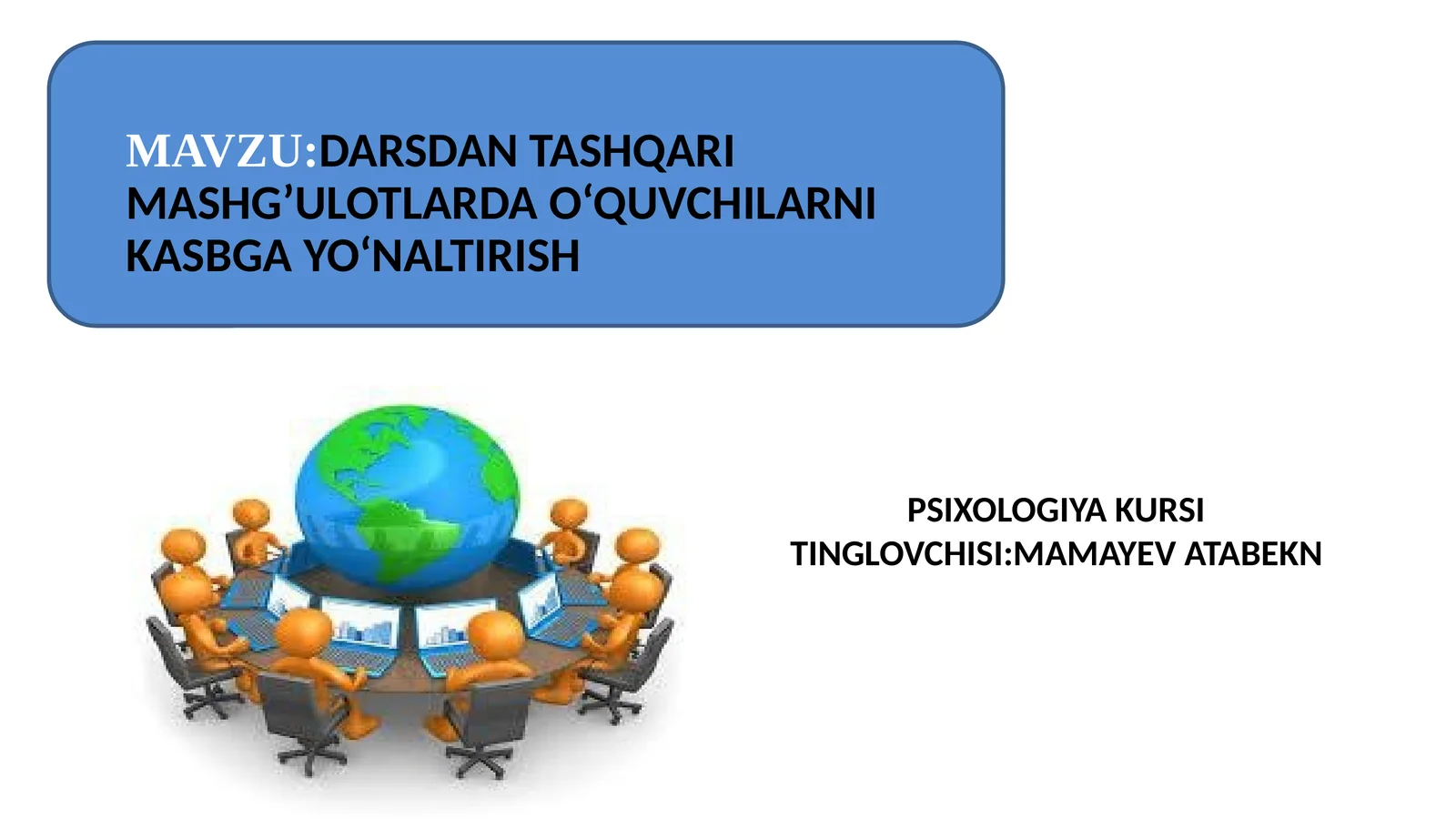 MAVZU:DARSDAN TASHQARI MASHG’ULOTLARDA O‘QUVCHILARNI KASBGA YO‘NALTIRISH

PSIXOLOGIYA KURSI
TINGLOVCHISI:MAMAYEV ATABEKN